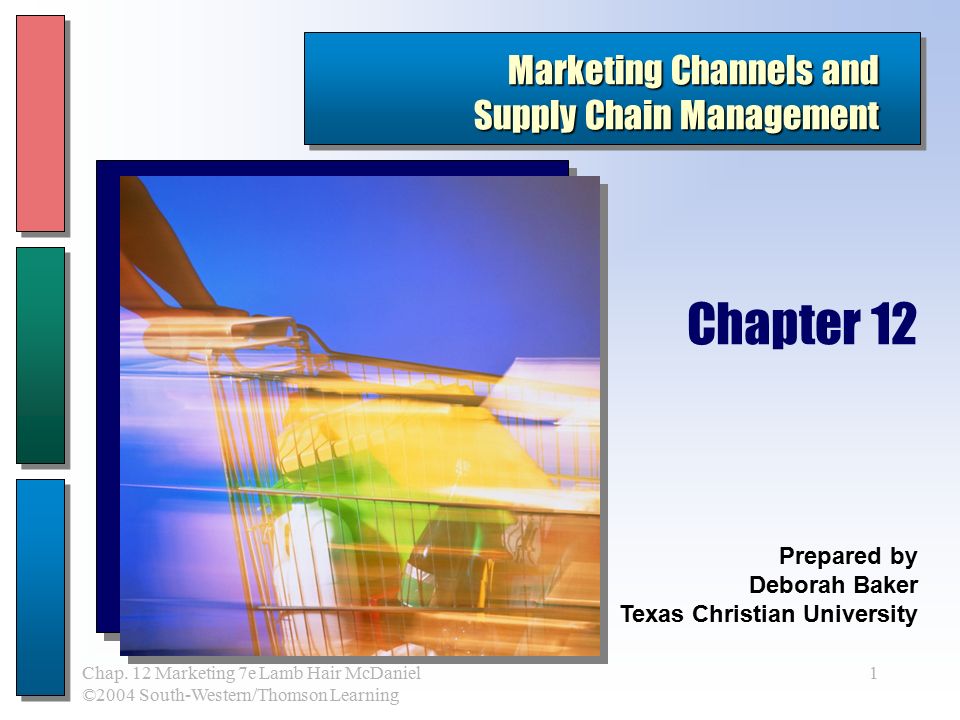 Marketing Channels and Supply Chain Management

Chapter 12

Prepared by
Deborah Baker
Texas Christian University

Chap. 12 Marketing 7e Lamb Hair McDaniel
©2004 South-Western/Thomson Learning

1